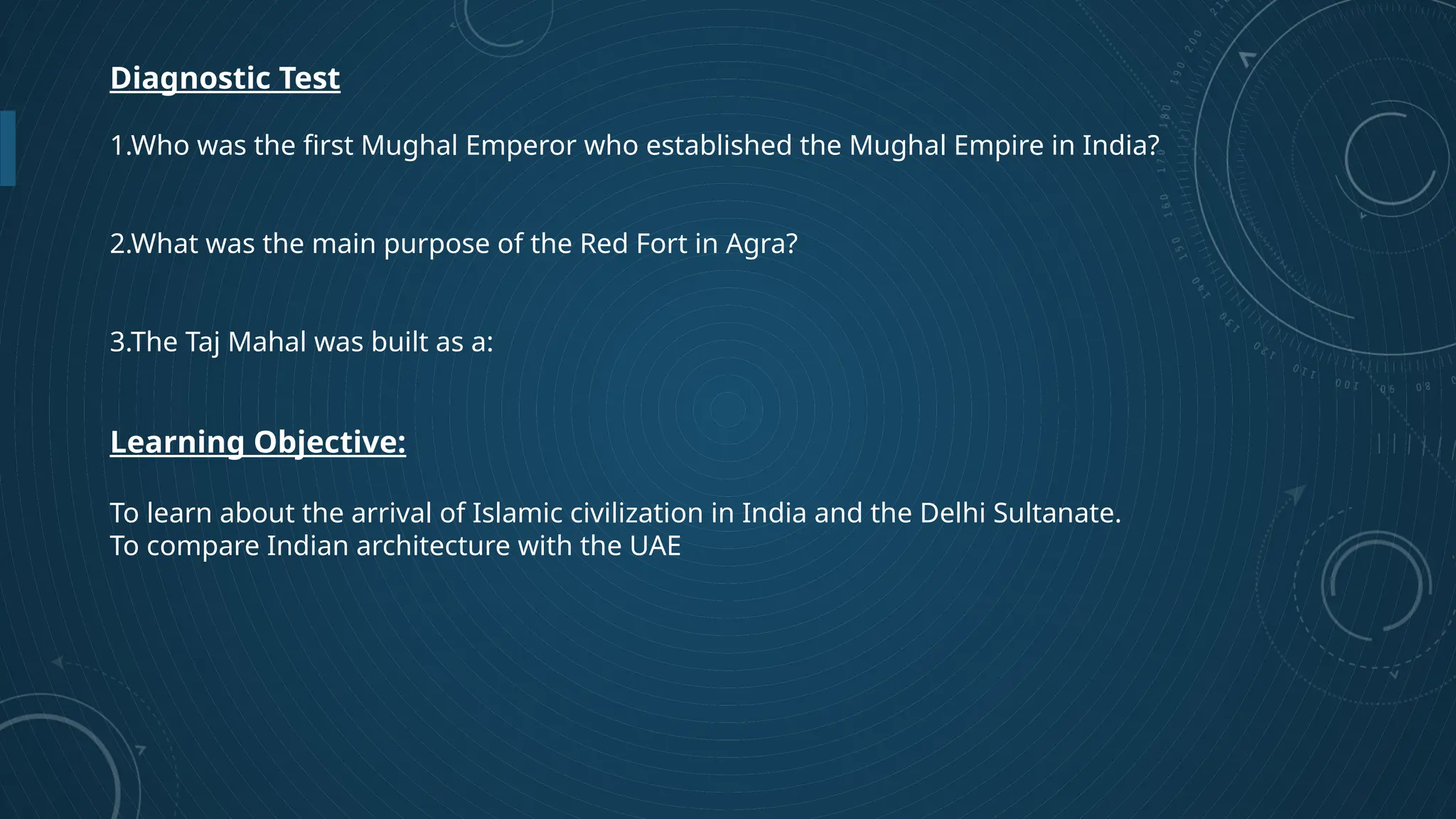 Diagnostic Test

1.Who was the first Mughal Emperor who established the Mughal Empire in India?

2.What was the main purpose of the Red Fort in Agra?

3.The Taj Mahal was built as a:

Learning Objective:

To learn about the arrival of Islamic civilization in India and the Delhi Sultanate.
To compare Indian architecture with the UAE